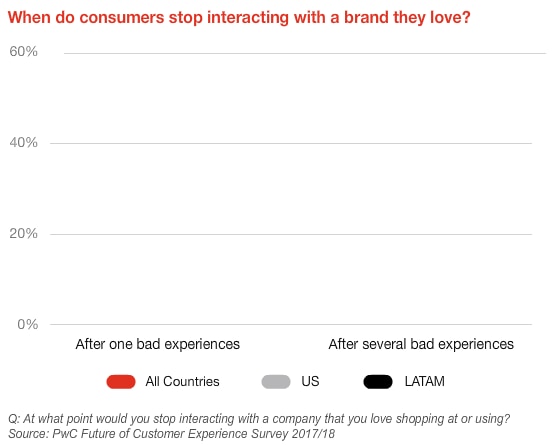 When do consumers stop interacting with a brand they love?

60%
40%
20%
0%

After one bad experiences
After several bad experiences

All Countries
US
LATAM

Q: At what point would you stop interacting with a company that you love shopping at or using?
Source: PwC Future of Customer Experience Survey 2017/18